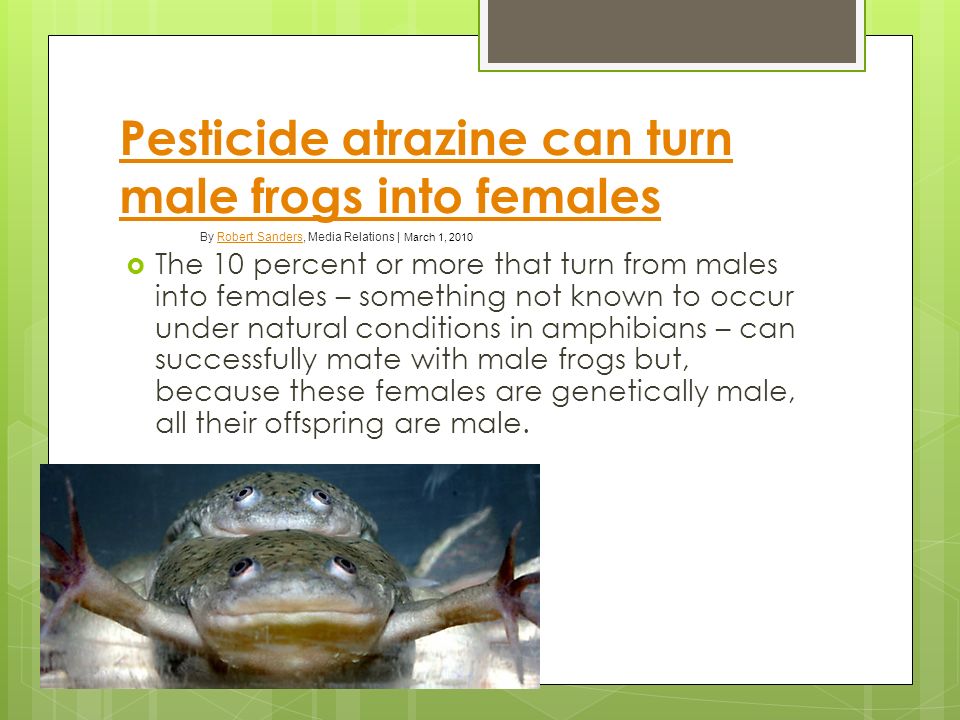 Pesticide atrazine can turn male frogs into females

By Robert Sanders, Media Relations | March 1, 2010

The 10 percent or more that turn from males into females – something not known to occur under natural conditions in amphibians – can successfully mate with male frogs but, because these females are genetically male, all their offspring are male.